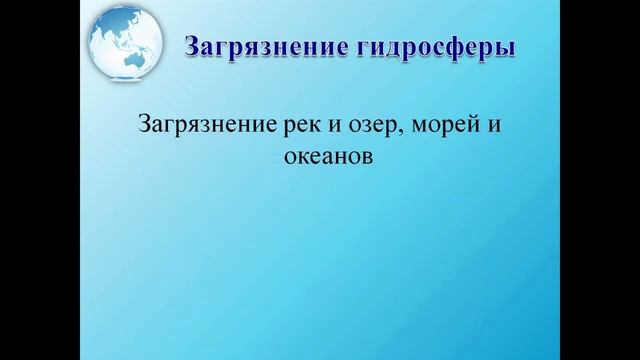 Загрязнение гидросферы

Загрязнение рек и озер, морей и океанов